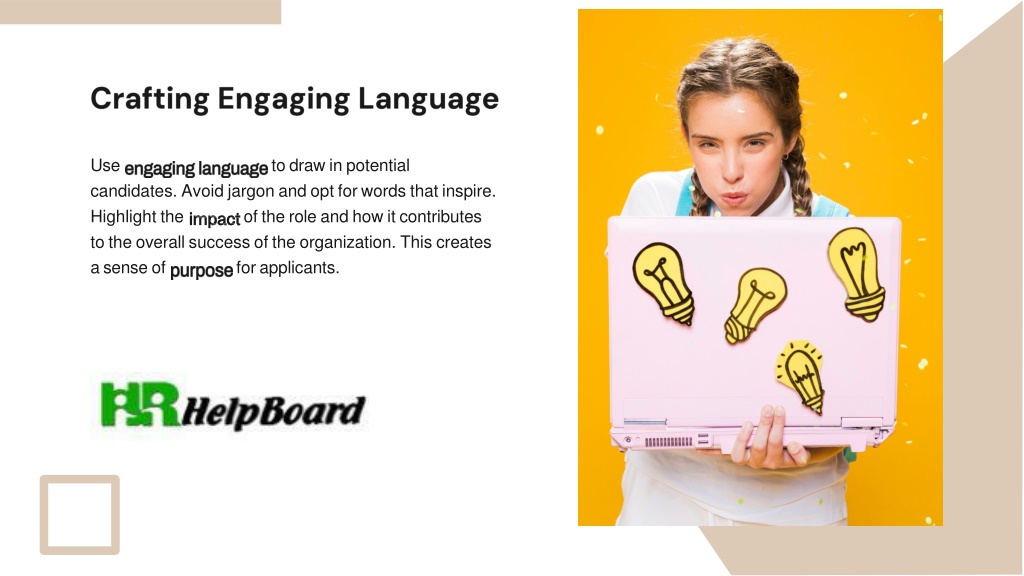 Crafting Engaging Language

Use engaging language to draw in potential candidates. Avoid jargon and opt for words that inspire. Highlight the impact of the role and how it contributes to the overall success of the organization. This creates a sense of purpose for applicants.

HR HelpBoard